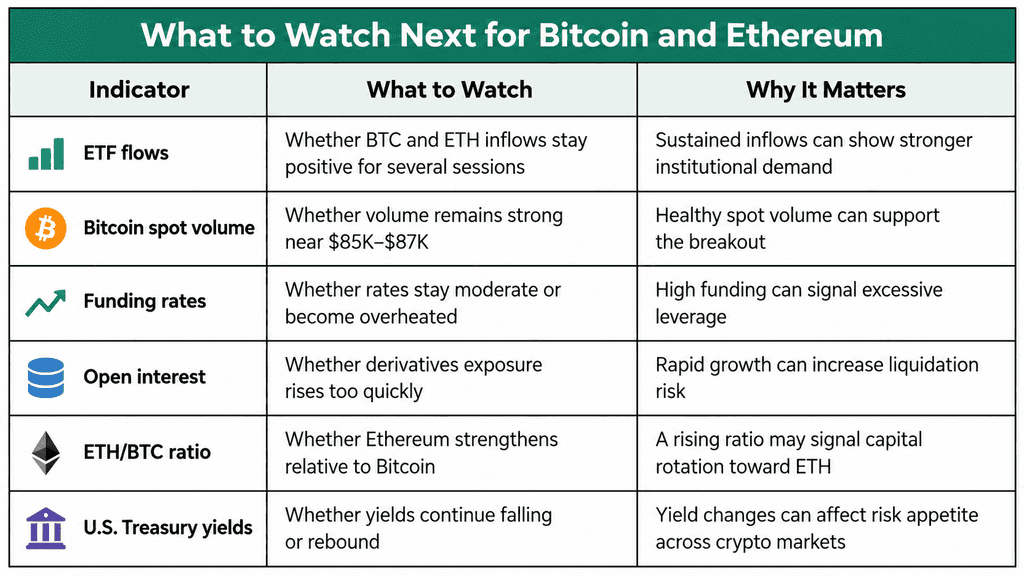 What to Watch Next for Bitcoin and Ethereum

| Indicator | What to Watch | Why It Matters |
|---|---|---|
| ETF flows | Whether BTC and ETH inflows stay positive for several sessions | Sustained inflows can show stronger institutional demand |
| Bitcoin spot volume | Whether volume remains strong near \$85K–\$87K | Healthy spot volume can support the breakout |
| Funding rates | Whether rates stay moderate or become overheated | High funding can signal excessive leverage |
| Open interest | Whether derivatives exposure rises too quickly | Rapid growth can increase liquidation risk |
| ETH/BTC ratio | Whether Ethereum strengthens relative to Bitcoin | A rising ratio may signal capital rotation toward ETH |
| U.S. Treasury yields | Whether yields continue falling or rebound | Yield changes can affect risk appetite across crypto markets |